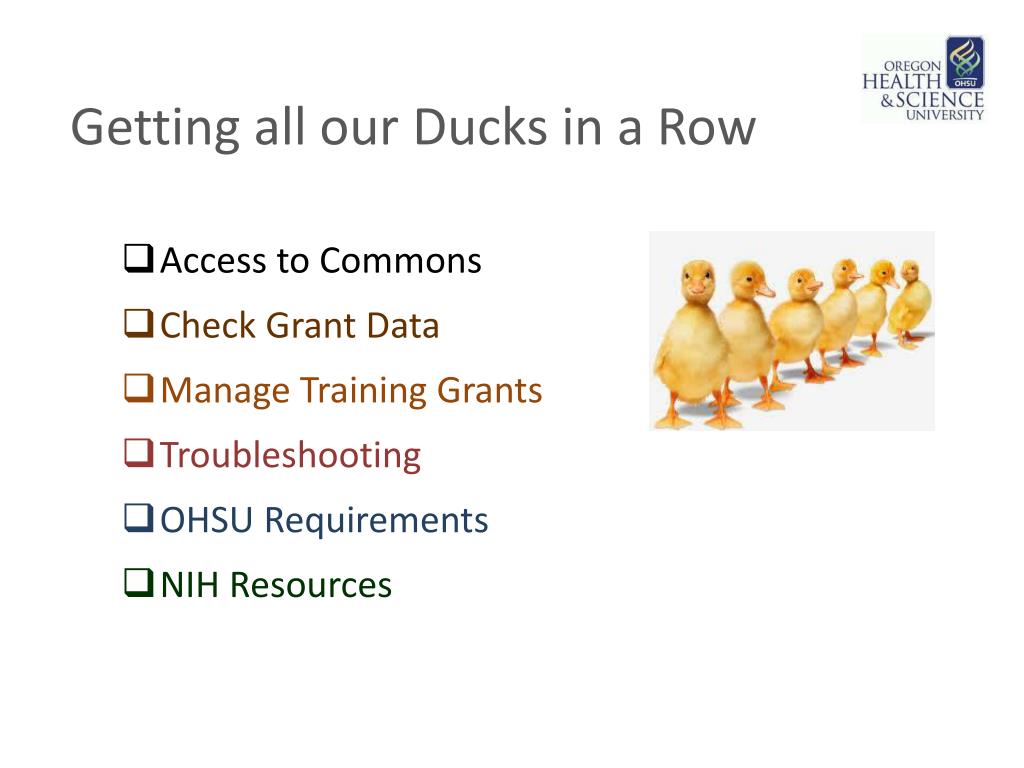 OREGON HEALTH & SCIENCE UNIVERSITY

OHSU

Getting all our Ducks in a Row

❑ Access to Commons
❑ Check Grant Data
❑ Manage Training Grants
❑ Troubleshooting
❑ OHSU Requirements
❑ NIH Resources